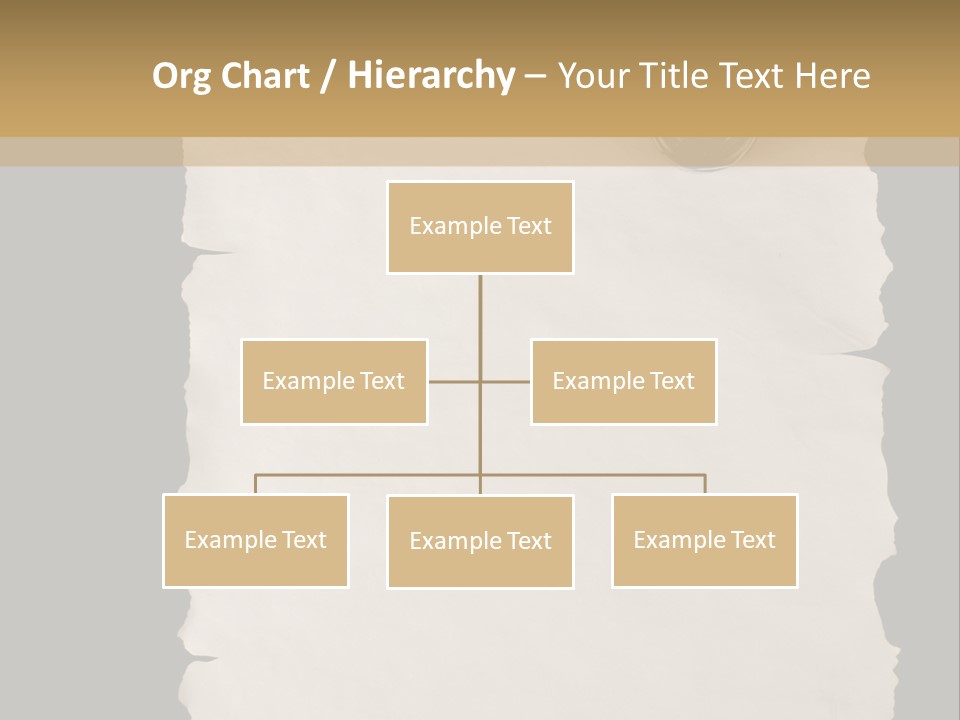 Org Chart / Hierarchy – Your Title Text Here

Example Text

Example Text

Example Text

Example Text

Example Text

Example Text